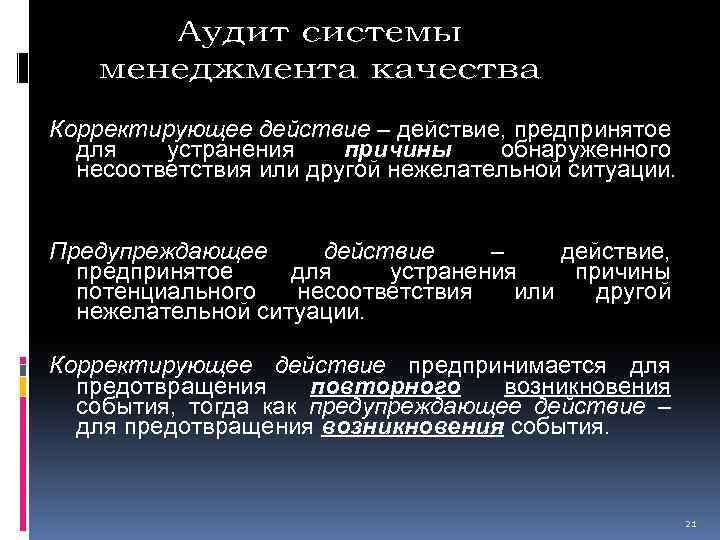 Аудит системы менеджмента качества

Корректирующее действие – действие, предпринятое для устранения причины обнаруженного несоответствия или другой нежелательной ситуации.

Предупреждающее действие – действие, предпринятое для устранения причины потенциального несоответствия или другой нежелательной ситуации.

Корректирующее действие предпринимается для предотвращения повторного возникновения события, тогда как предупреждающее действие – для предотвращения возникновения события.

21